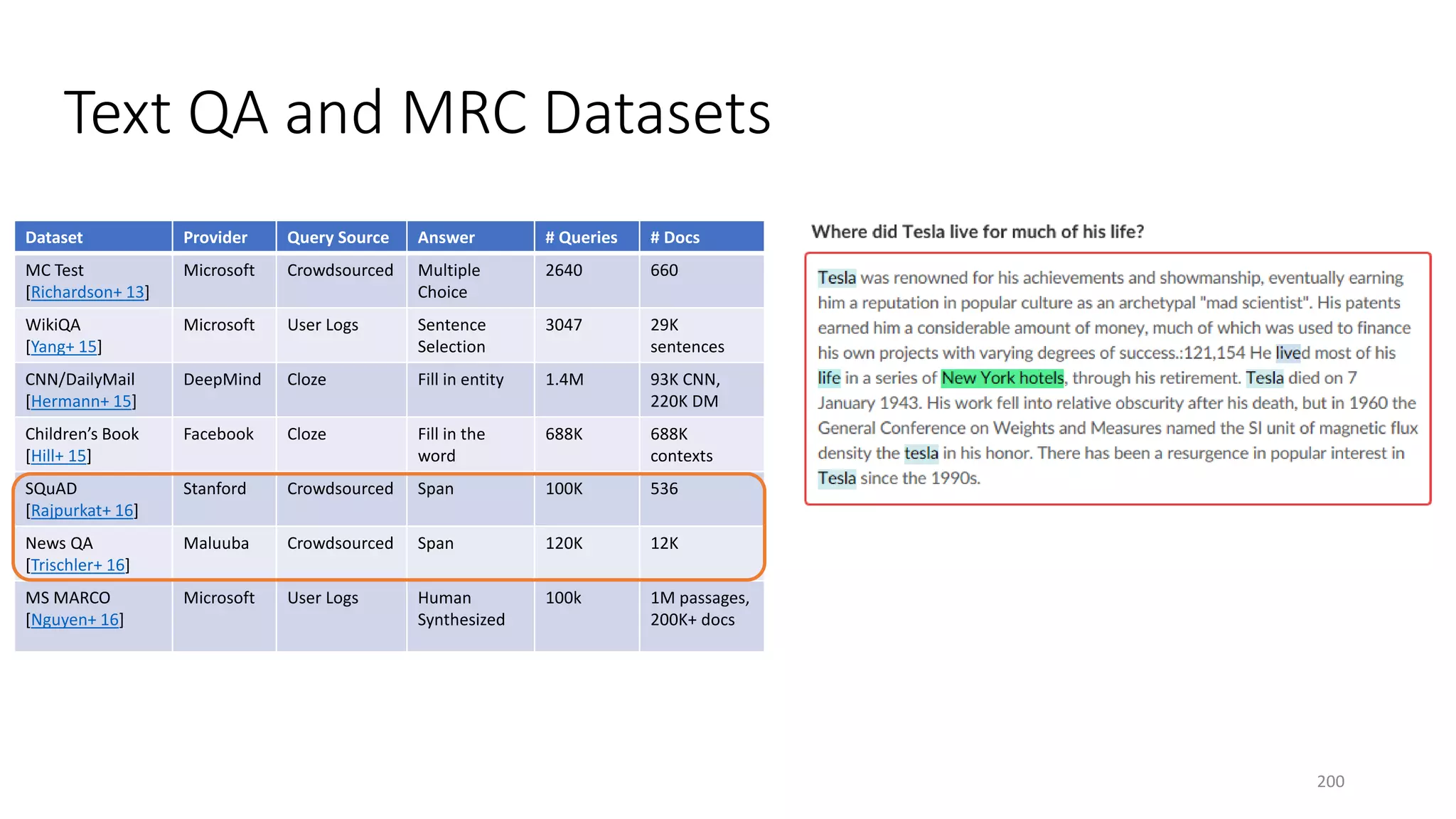 Text QA and MRC Datasets

| Dataset | Provider | Query Source | Answer | # Queries | # Docs |
|---|---|---|---|---|---|
| MC Test [Richardson+ 13] | Microsoft | Crowdsourced | Multiple Choice | 2640 | 660 |
| WikiQA [Yang+ 15] | Microsoft | User Logs | Sentence Selection | 3047 | 29K sentences |
| CNN/DailyMail [Hermann+ 15] | DeepMind | Cloze | Fill in entity | 1.4M | 93K CNN, 220K DM |
| Children's Book [Hill+ 15] | Facebook | Cloze | Fill in the word | 688K | 688K contexts |
| SQuAD [Rajpurkat+ 16] | Stanford | Crowdsourced | Span | 100K | 536 |
| News QA [Trischler+ 16] | Maluuba | Crowdsourced | Span | 120K | 12K |
| MS MARCO [Nguyen+ 16] | Microsoft | User Logs | Human Synthesized | 100k | 1M passages, 200K+ docs |

Where did Tesla live for much of his life?

Tesla was renowned for his achievements and showmanship, eventually earning him a reputation in popular culture as an archetypal "mad scientist". His patents earned him a considerable amount of money, much of which was used to finance his own projects with varying degrees of success.:121,154 He lived most of his life in a series of New York hotels, through his retirement. Tesla died on 7 January 1943. His work fell into relative obscurity after his death, but in 1960 the General Conference on Weights and Measures named the SI unit of magnetic flux density the tesla in his honor. There has been a resurgence in popular interest in Tesla since the 1990s.

200